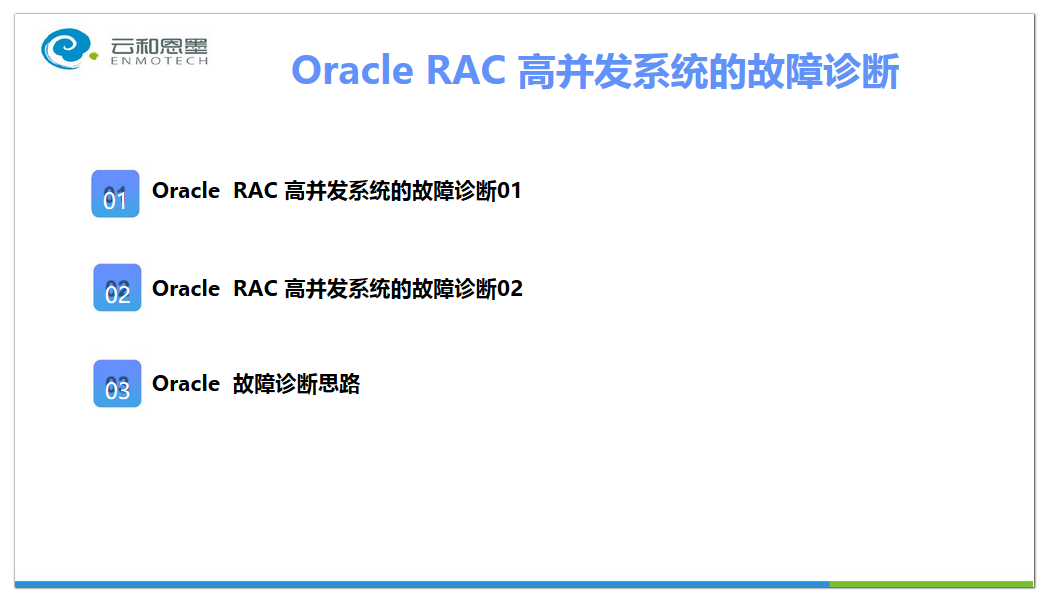 云和恩墨
ENMOTECH

Oracle RAC 高并发系统的故障诊断

01 Oracle RAC 高并发系统的故障诊断01

02 Oracle RAC 高并发系统的故障诊断02

03 Oracle 故障诊断思路